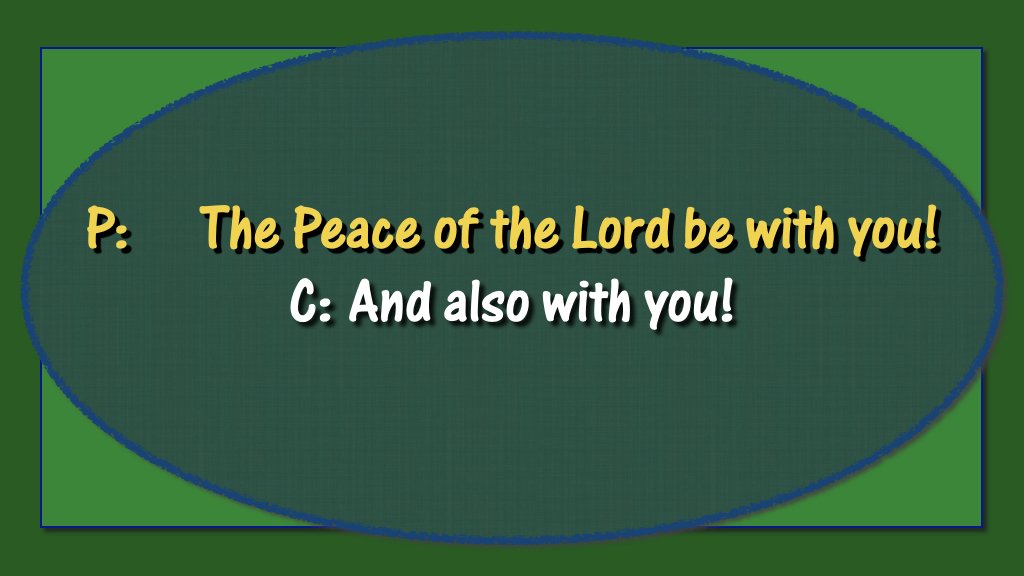 P: The Peace of the Lord be with you!

C: And also with you!